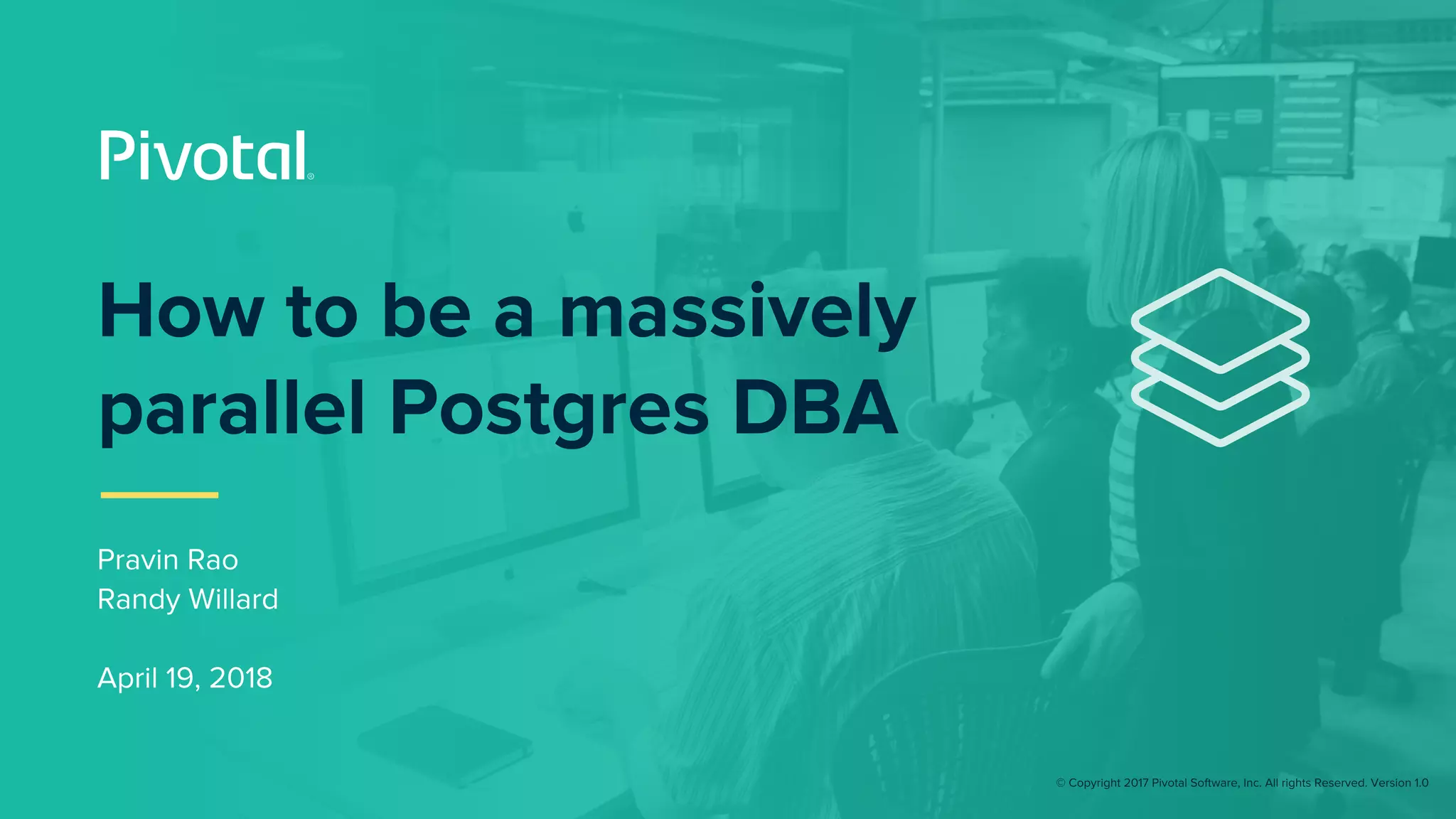 Pivotal®

How to be a massively parallel Postgres DBA

Pravin Rao
Randy Willard

April 19, 2018

© Copyright 2017 Pivotal Software, Inc. All rights Reserved. Version 1.0